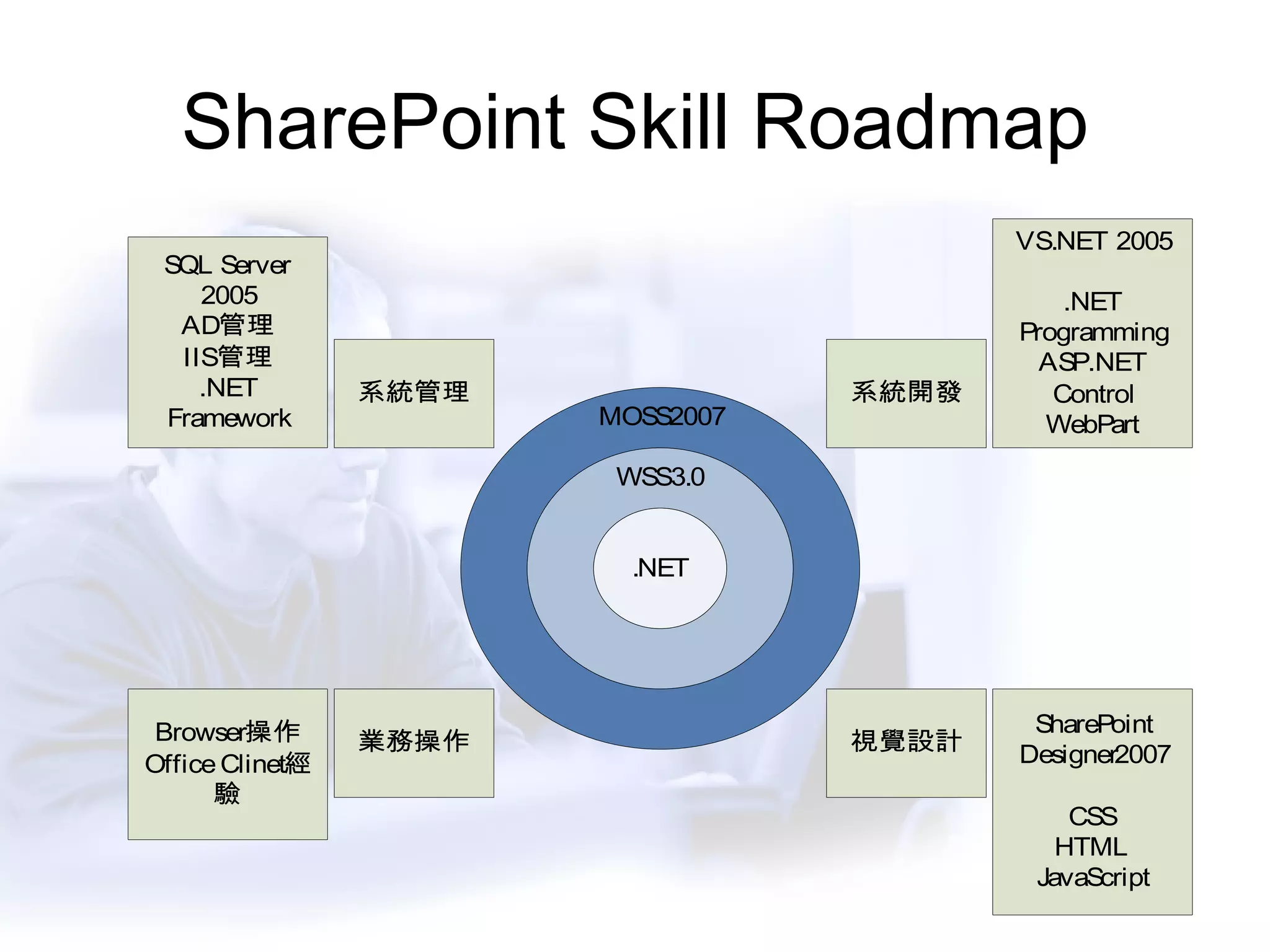 SharePoint Skill Roadmap

SQL Server 2005
AD管理
IIS管理
.NET Framework

系統管理

系統開發

VS.NET 2005

.NET Programming
ASP.NET
Control
WebPart

MOSS2007

WSS3.0

.NET

Browser操作
Office Clinet經驗

業務操作

視覺設計

SharePoint Designer2007

CSS
HTML
JavaScript